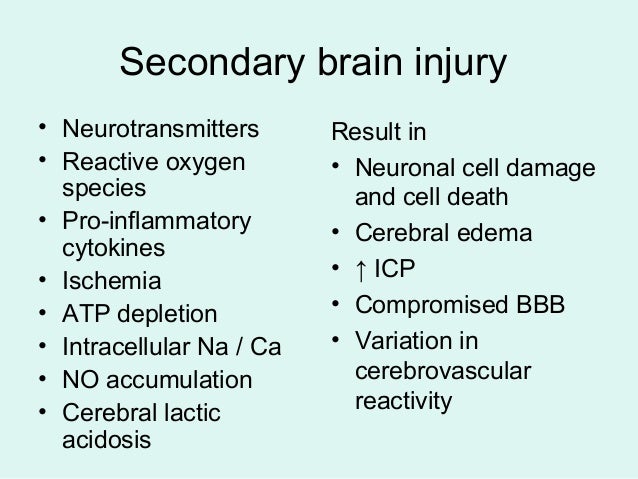 Secondary brain injury

• Neurotransmitters
• Reactive oxygen species
• Pro-inflammatory cytokines
• Ischemia
• ATP depletion
• Intracellular Na / Ca
• NO accumulation
• Cerebral lactic acidosis

Result in
• Neuronal cell damage and cell death
• Cerebral edema
• ↑ ICP
• Compromised BBB
• Variation in cerebrovascular reactivity